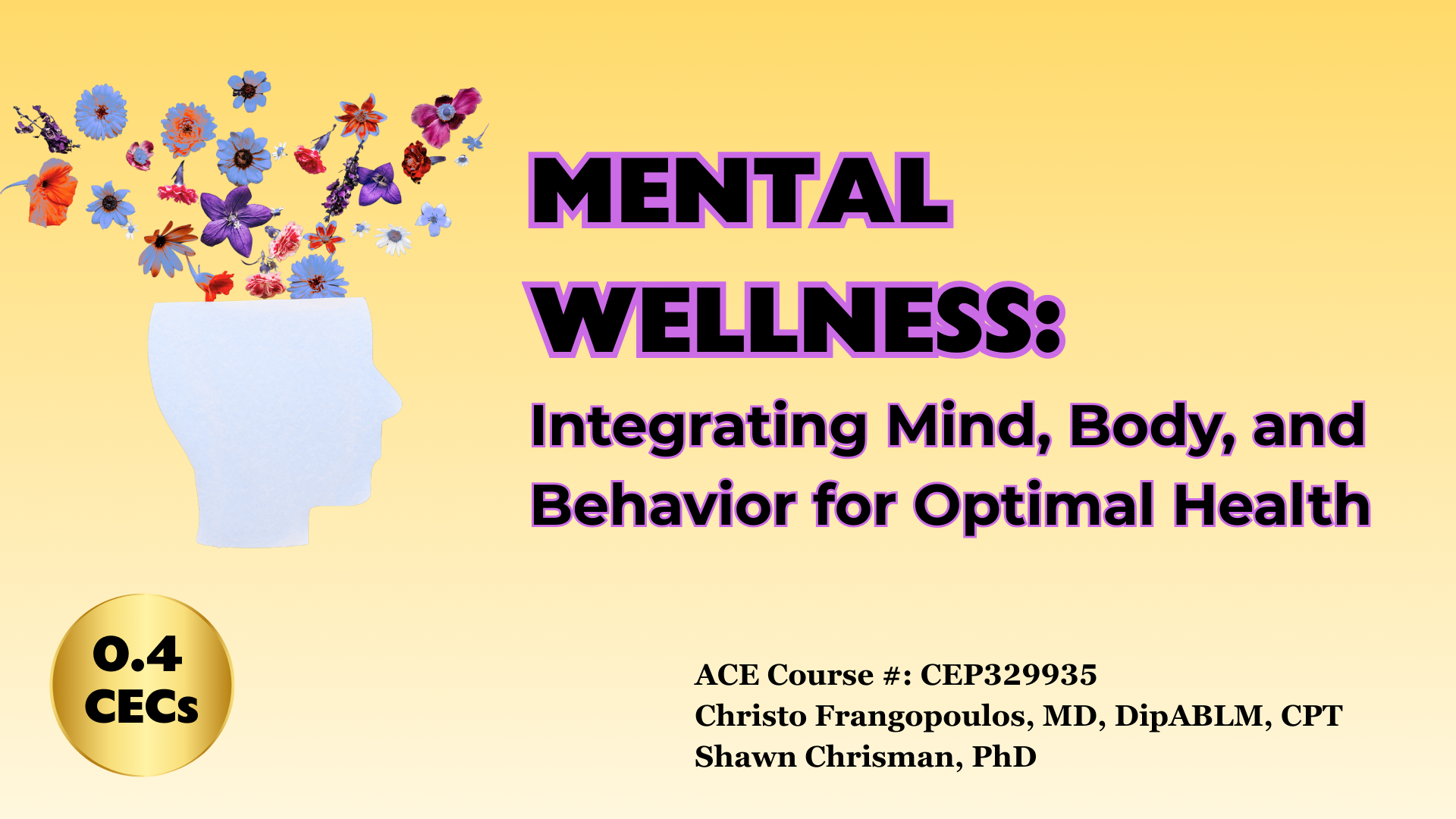 MENTAL WELLNESS:

Integrating Mind, Body, and Behavior for Optimal Health

0.4 CECs

ACE Course #: CEP329935
Christo Frangopoulos, MD, DipABLM, CPT
Shawn Chrisman, PhD